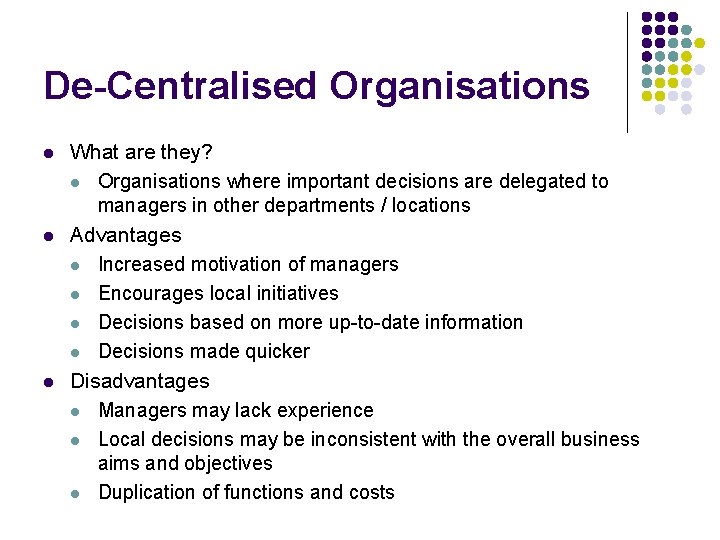 De-Centralised Organisations

- What are they?
  - Organisations where important decisions are delegated to managers in other departments / locations
- Advantages
  - Increased motivation of managers
  - Encourages local initiatives
  - Decisions based on more up-to-date information
  - Decisions made quicker
- Disadvantages
  - Managers may lack experience
  - Local decisions may be inconsistent with the overall business aims and objectives
  - Duplication of functions and costs